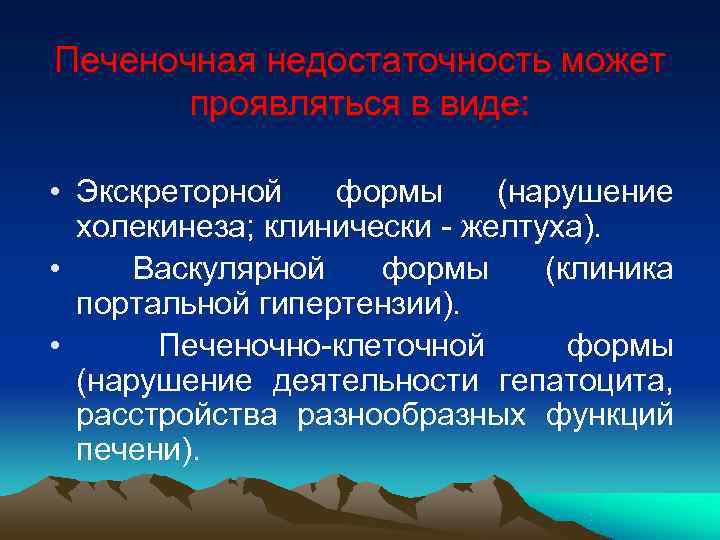 Печеночная недостаточность может проявляться в виде:

• Экскреторной формы (нарушение холекинеза; клинически - желтуха).
• Васкулярной формы (клиника портальной гипертензии).
• Печеночно-клеточной формы (нарушение деятельности гепатоцита, расстройства разнообразных функций печени).